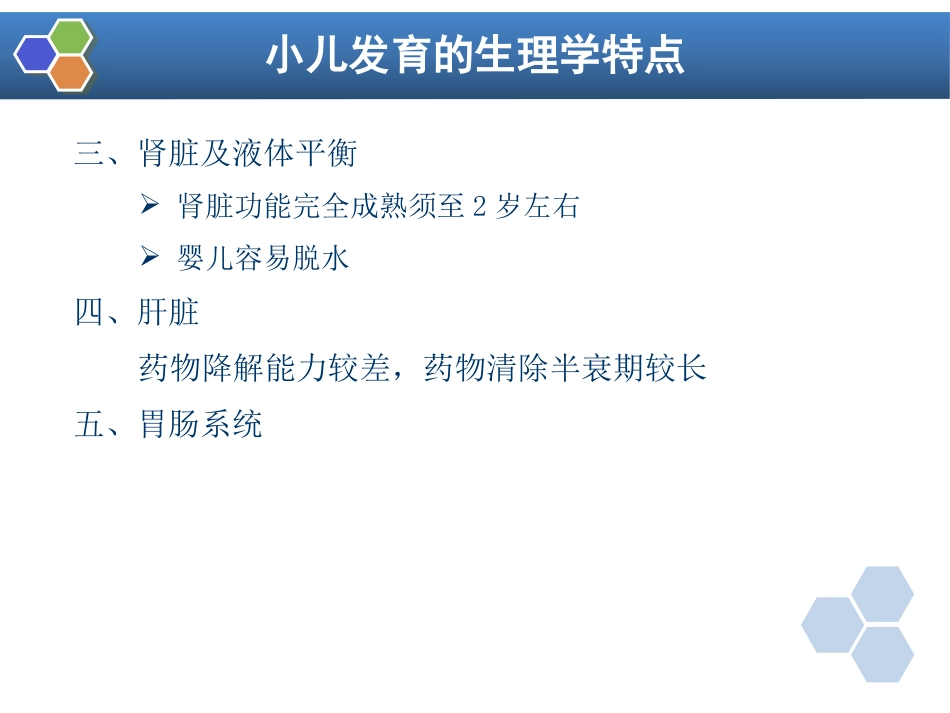 小儿发育的生理学特点

三、肾脏及液体平衡

➢ 肾脏功能完全成熟须至 2 岁左右

➢ 婴儿容易脱水

四、肝脏

药物降解能力较差，药物清除半衰期较长

五、胃肠系统